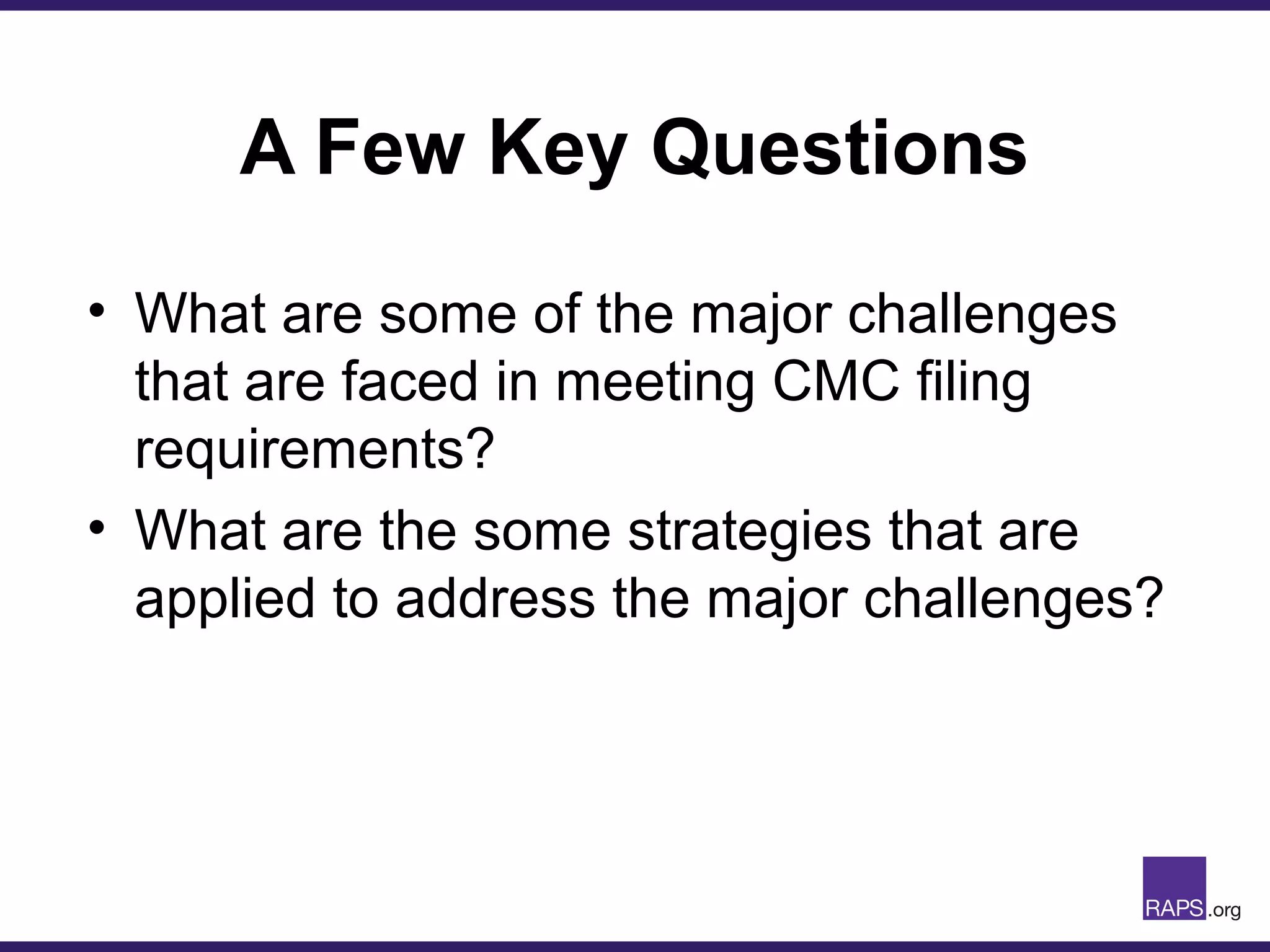 A Few Key Questions

• What are some of the major challenges that are faced in meeting CMC filing requirements?
• What are the some strategies that are applied to address the major challenges?

RAPS.org